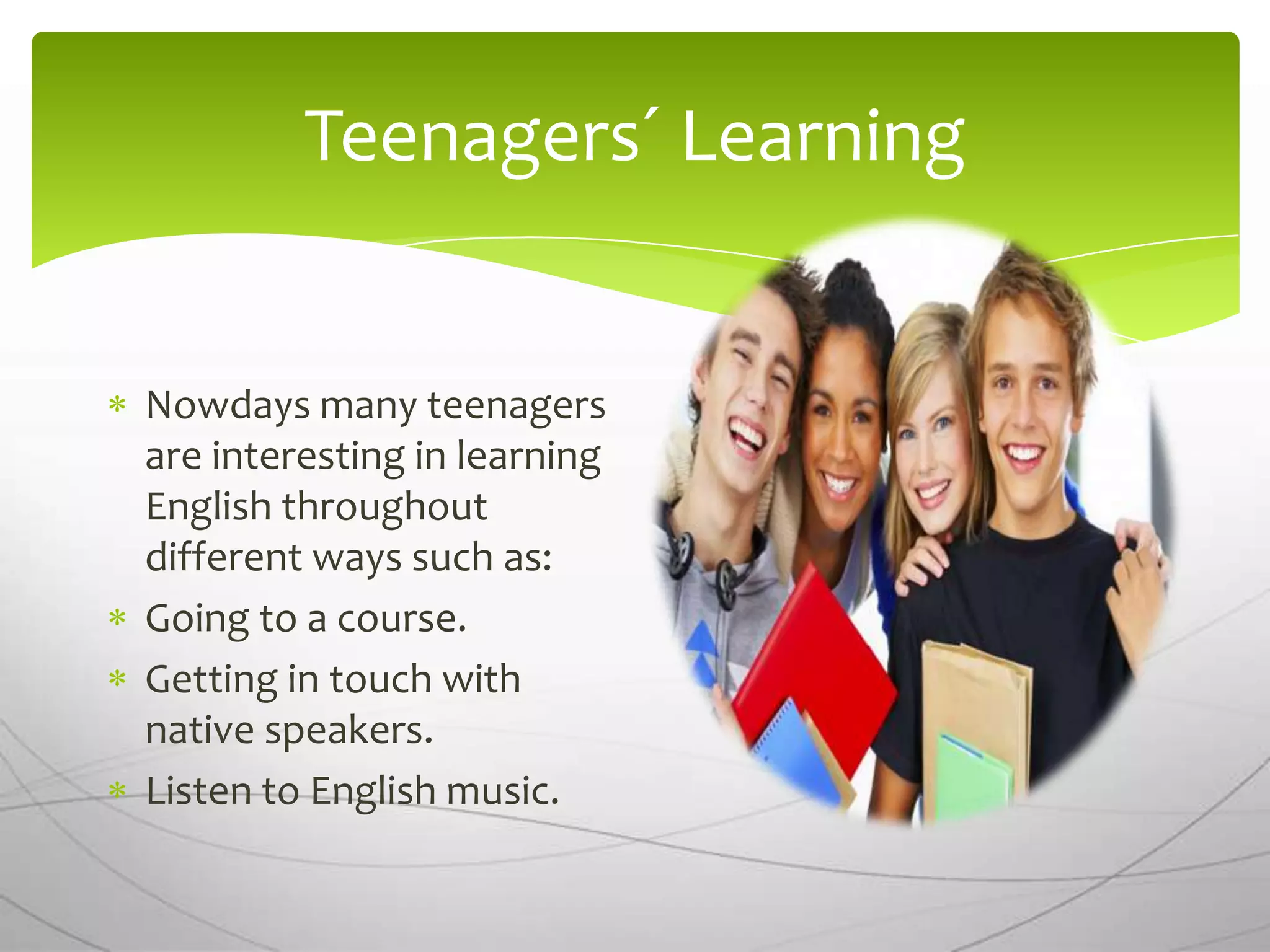 Teenagers´ Learning

* Nowdays many teenagers are interesting in learning English throughout different ways such as:
* Going to a course.
* Getting in touch with native speakers.
* Listen to English music.